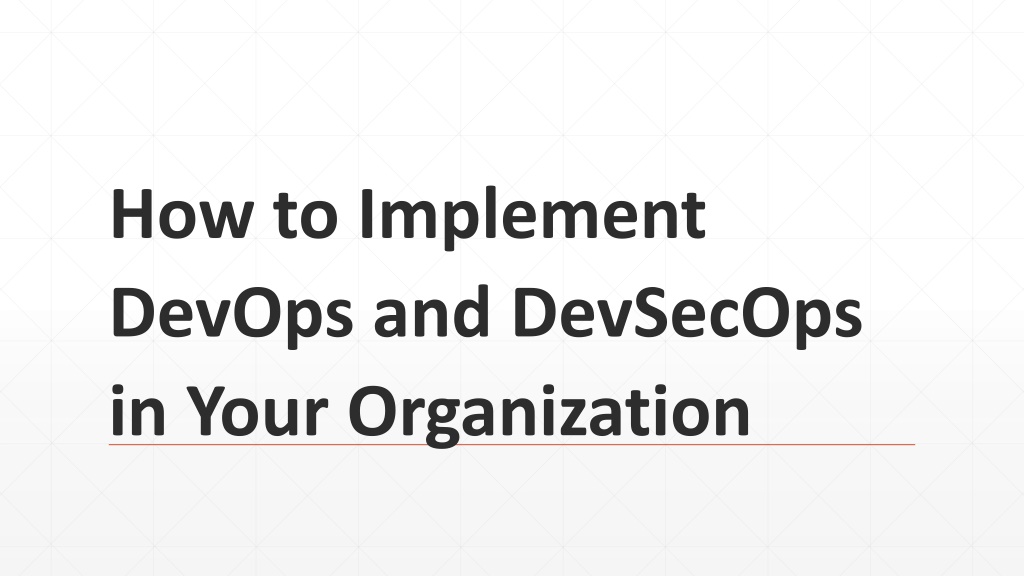 How to Implement DevOps and DevSecOps in Your Organization